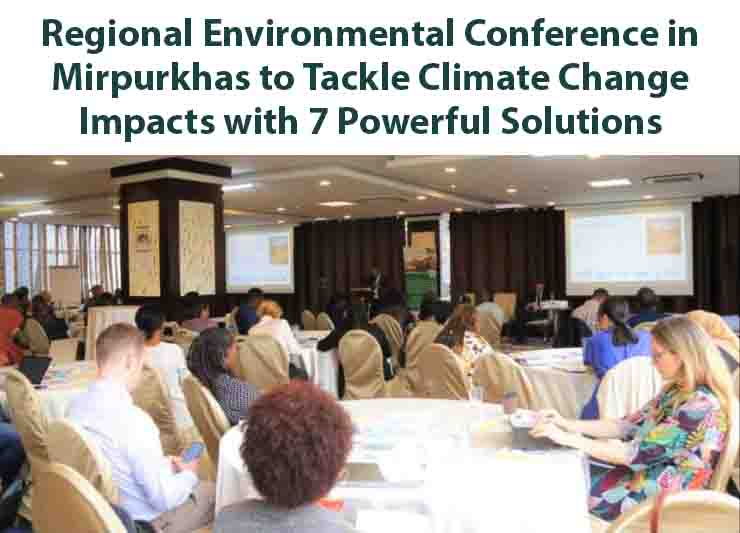 Regional Environmental Conference in Mirpurkhas to Tackle Climate Change Impacts with 7 Powerful Solutions